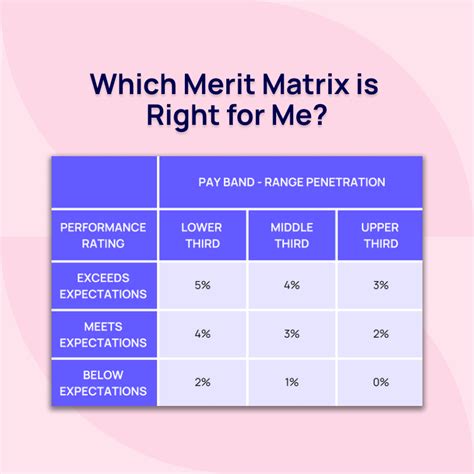 Which Merit Matrix is Right for Me?

| | PAY BAND - RANGE PENETRATION | | |
|---|---|---|---|
| PERFORMANCE RATING | LOWER THIRD | MIDDLE THIRD | UPPER THIRD |
| EXCEEDS EXPECTATIONS | 5% | 4% | 3% |
| MEETS EXPECTATIONS | 4% | 3% | 2% |
| BELOW EXPECTATIONS | 2% | 1% | 0% |